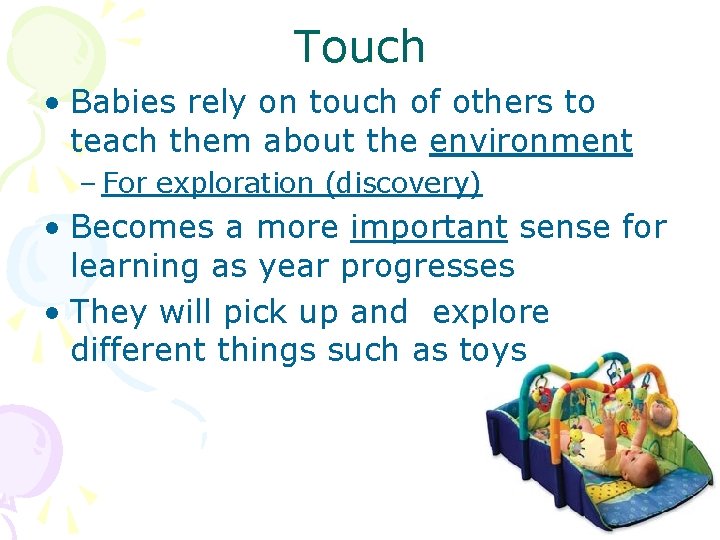 Touch

• Babies rely on touch of others to teach them about the environment
– For exploration (discovery)
• Becomes a more important sense for learning as year progresses
• They will pick up and explore different things such as toys